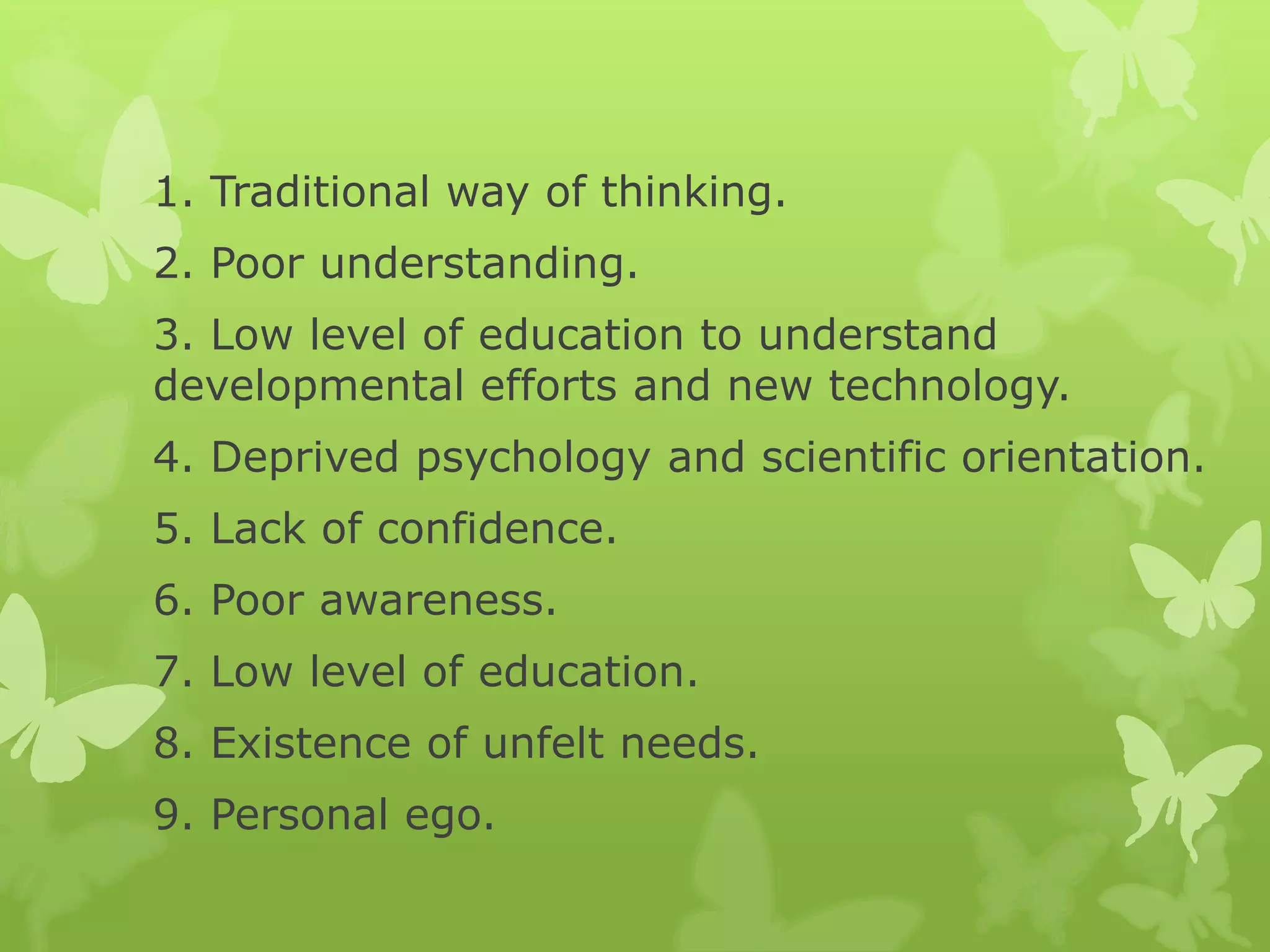 1. Traditional way of thinking.

2. Poor understanding.

3. Low level of education to understand developmental efforts and new technology.

4. Deprived psychology and scientific orientation.

5. Lack of confidence.

6. Poor awareness.

7. Low level of education.

8. Existence of unfelt needs.

9. Personal ego.